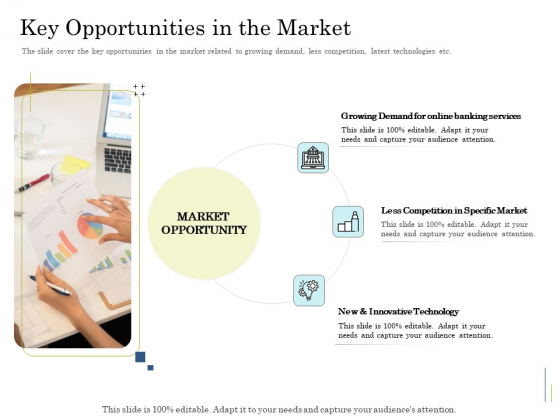 Key Opportunities in the Market

The slide cover the key opportunities in the market related to growing demand, less competition, latest technologies etc.

MARKET OPPORTUNITY

Growing Demand for online banking services

This slide is 100% editable. Adapt it your needs and capture your audience attention.

Less Competition in Specific Market

This slide is 100% editable. Adapt it your needs and capture your audience attention.

New & Innovative Technology

This slide is 100% editable. Adapt it your needs and capture your audience attention.

This slide is 100% editable. Adapt it to your needs and capture your audience's attention.